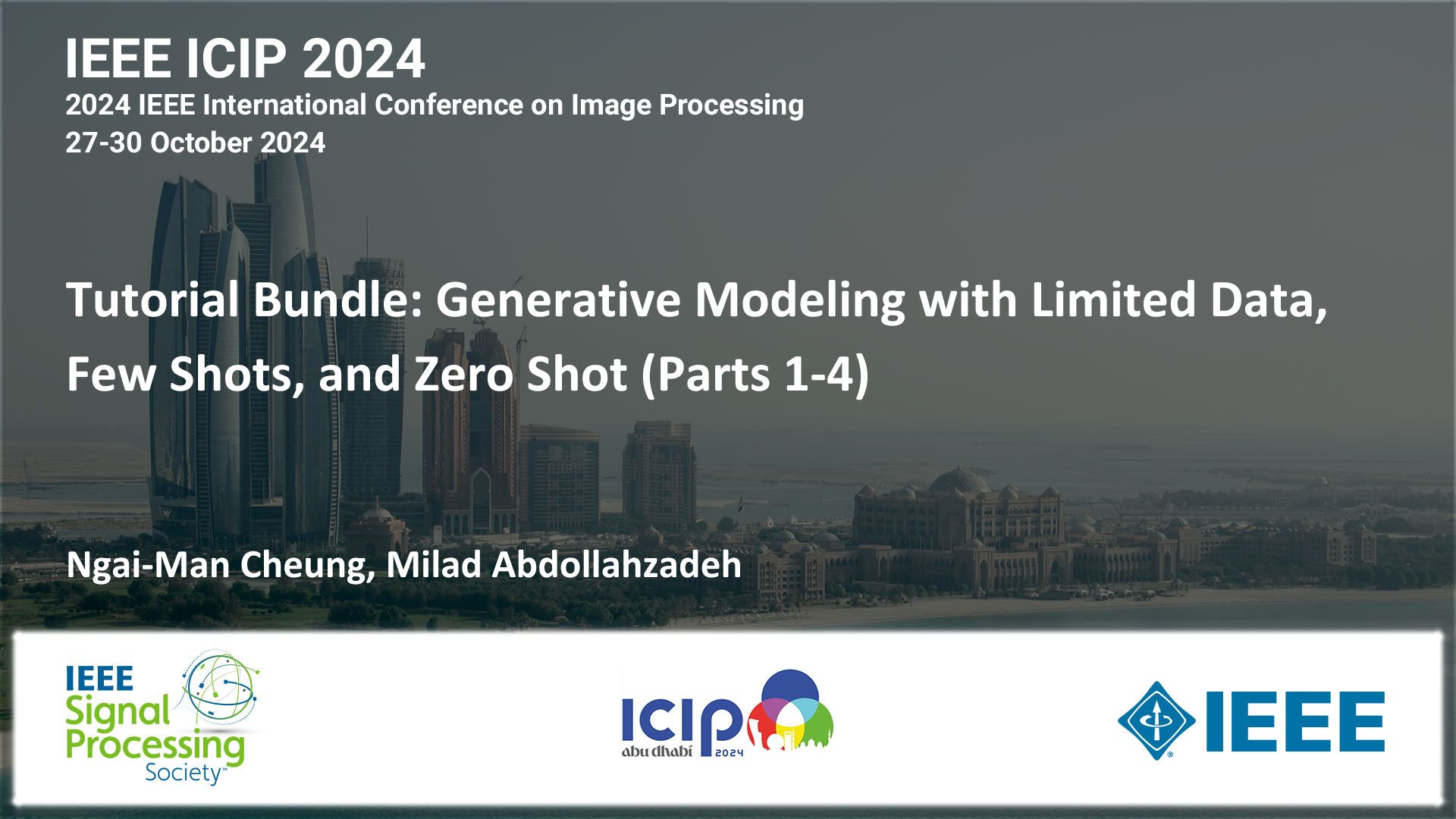 IEEE ICIP 2024
2024 IEEE International Conference on Image Processing
27-30 October 2024

Tutorial Bundle: Generative Modeling with Limited Data, Few Shots, and Zero Shot (Parts 1-4)

Ngai-Man Cheung, Milad Abdollahzadeh

IEEE Signal Processing Society™

ICIP abu dhabi 2024

IEEE